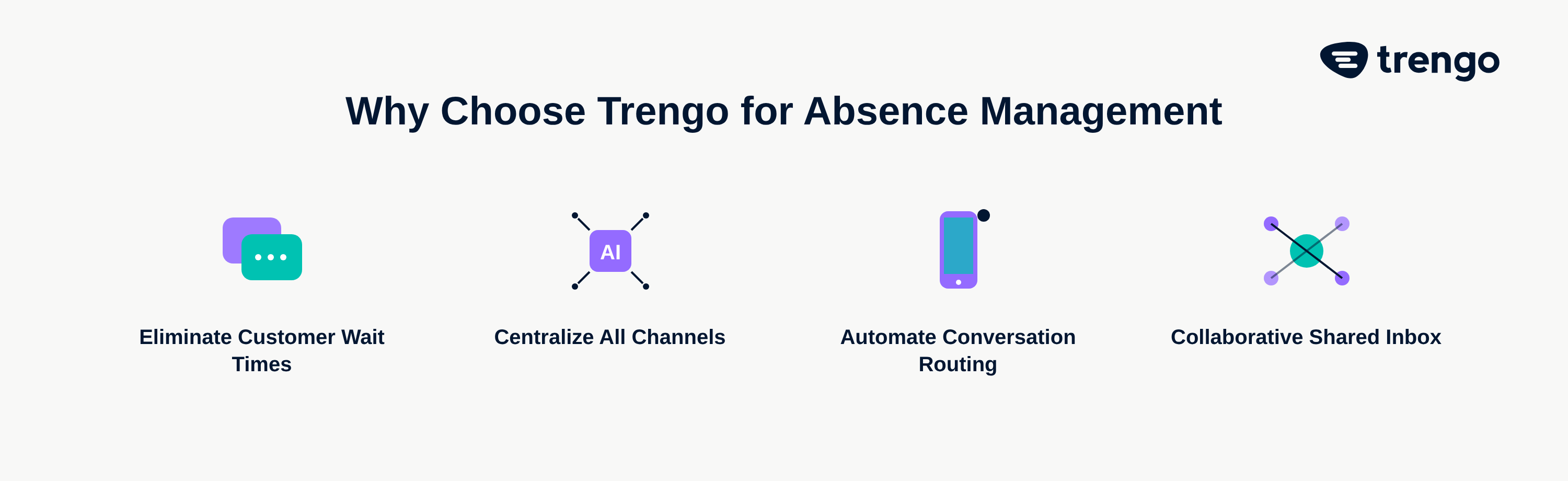 trengo

Why Choose Trengo for Absence Management

AI

Eliminate Customer Wait Times

Centralize All Channels

Automate Conversation Routing

Collaborative Shared Inbox